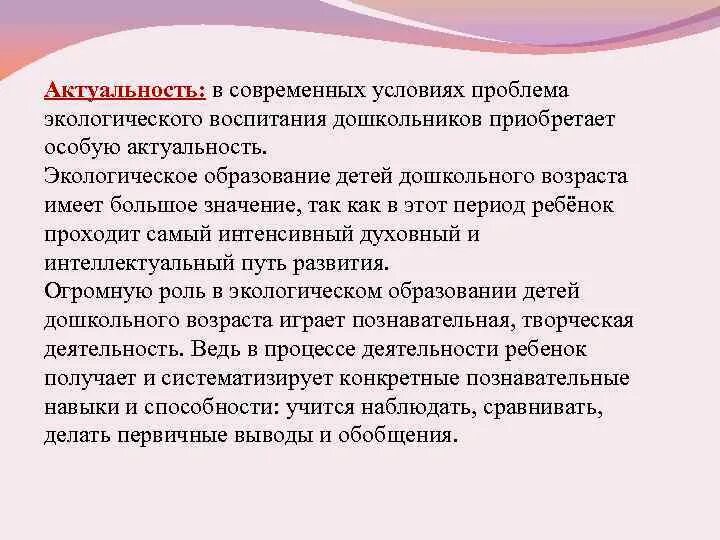 Актуальность: в современных условиях проблема экологического воспитания дошкольников приобретает особую актуальность.
Экологическое образование детей дошкольного возраста имеет большое значение, так как в этот период ребёнок проходит самый интенсивный духовный и интеллектуальный путь развития.
Огромную роль в экологическом образовании детей дошкольного возраста играет познавательная, творческая деятельность. Ведь в процессе деятельности ребенок получает и систематизирует конкретные познавательные навыки и способности: учится наблюдать, сравнивать, делать первичные выводы и обобщения.